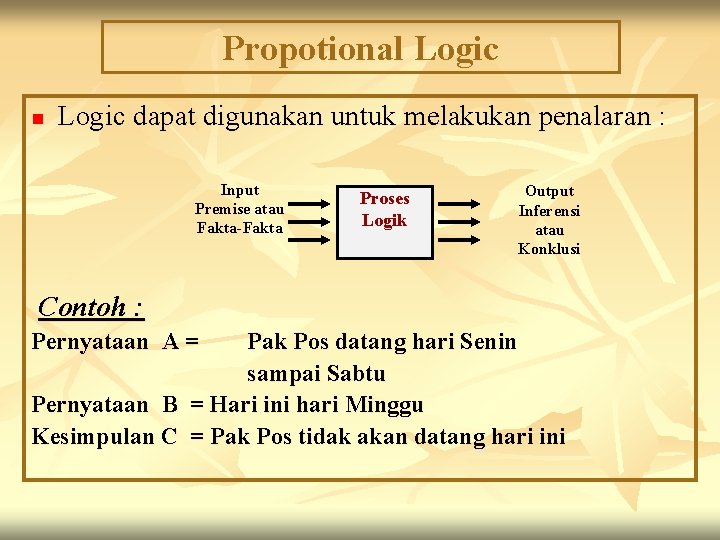 Propotional Logic

Logic dapat digunakan untuk melakukan penalaran :

Input
Premise atau
Fakta-Fakta

Proses
Logik

Output
Inferensi
atau
Konklusi

Contoh :

Pernyataan A = Pak Pos datang hari Senin sampai Sabtu
Pernyataan B = Hari ini hari Minggu
Kesimpulan C = Pak Pos tidak akan datang hari ini